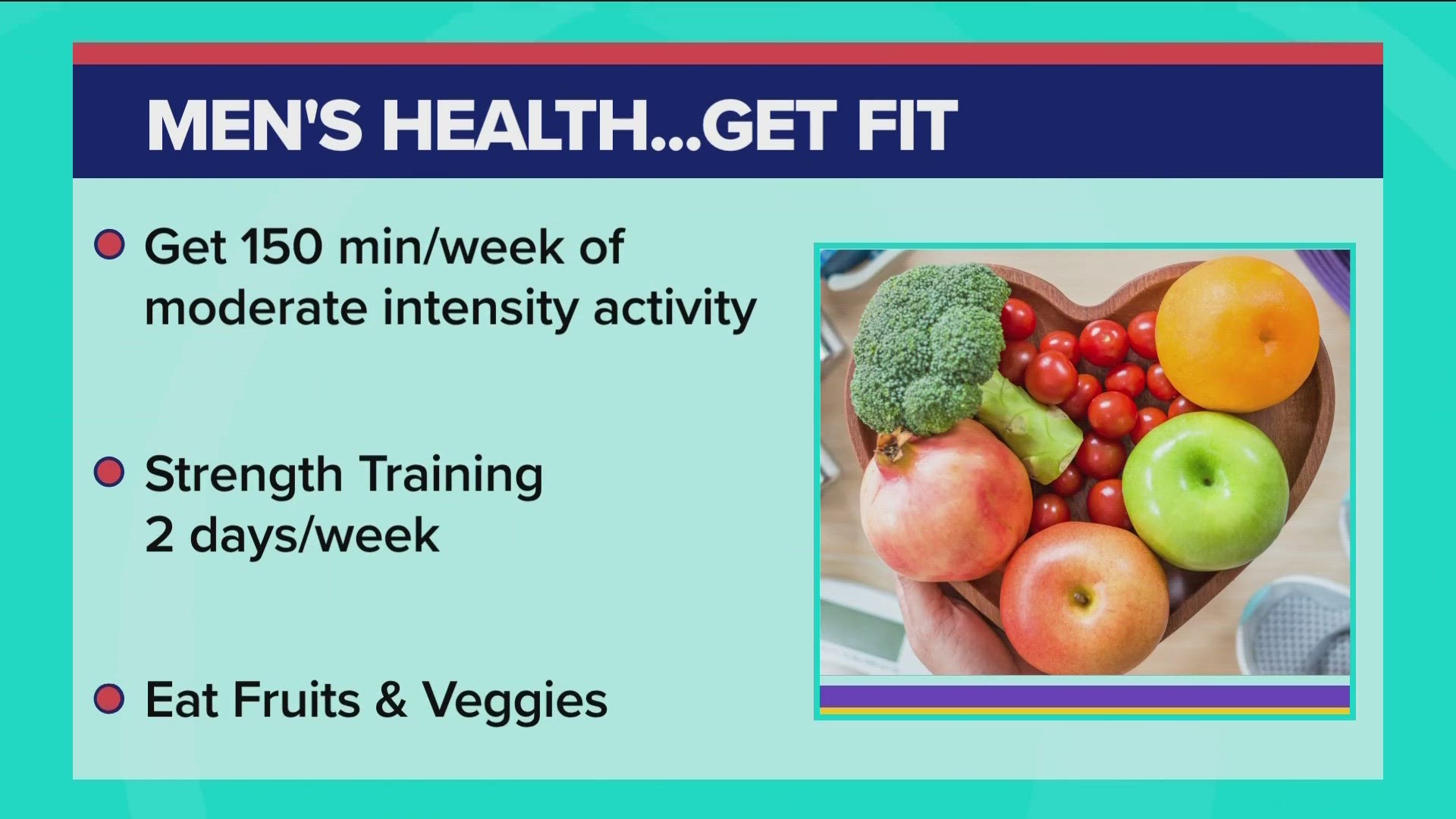 MEN'S HEALTH...GET FIT

Get 150 min/week of moderate intensity activity

Strength Training 2 days/week

Eat Fruits & Veggies